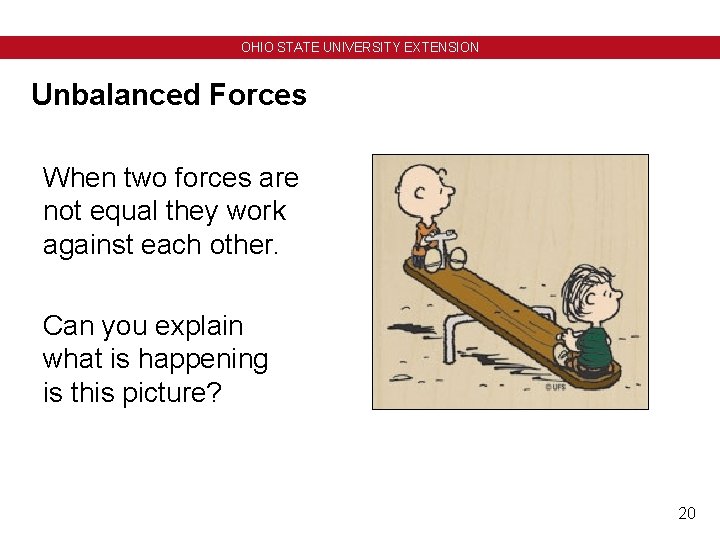 OHIO STATE UNIVERSITY EXTENSION

Unbalanced Forces

When two forces are not equal they work against each other.

Can you explain what is happening is this picture?

© UFS

20